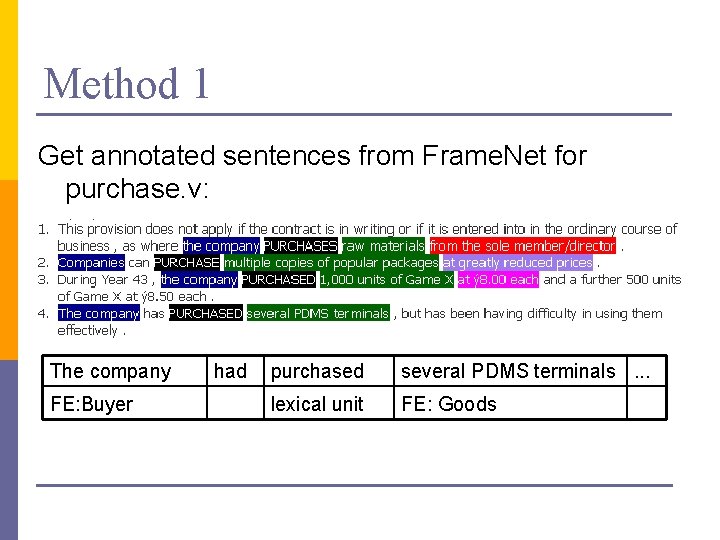 Method 1

Get annotated sentences from FrameNet for purchase.v:

1. This provision does not apply if the contract is in writing or if it is entered into in the ordinary course of business , as where the company PURCHASES raw materials from the sole member/director .
2. Companies can PURCHASE multiple copies of popular packages at greatly reduced prices .
3. During Year 43 , the company PURCHASED 1,000 units of Game X at ý8.00 each and a further 500 units of Game X at ý8.50 each .
4. The company has PURCHASED several PDMS terminals , but has been having difficulty in using them effectively .

| The company | had | purchased | several PDMS terminals | ... |
|---|---|---|---|---|
| FE:Buyer | | lexical unit | FE: Goods | |